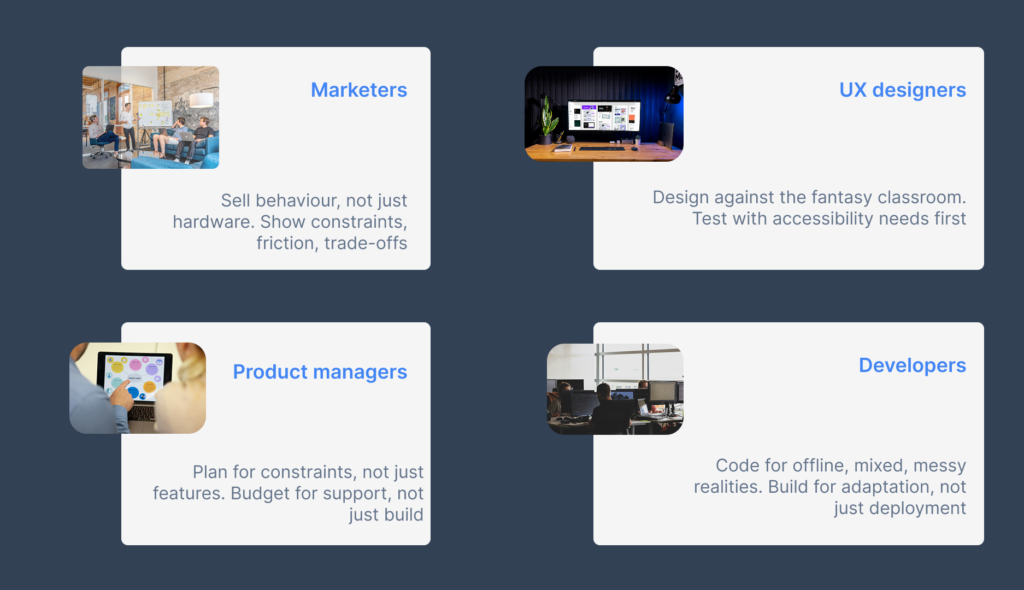 Marketers

Sell behaviour, not just hardware. Show constraints, friction, trade-offs

UX designers

Design against the fantasy classroom. Test with accessibility needs first

Product managers

Plan for constraints, not just features. Budget for support, not just build

Developers

Code for offline, mixed, messy realities. Build for adaptation, not just deployment